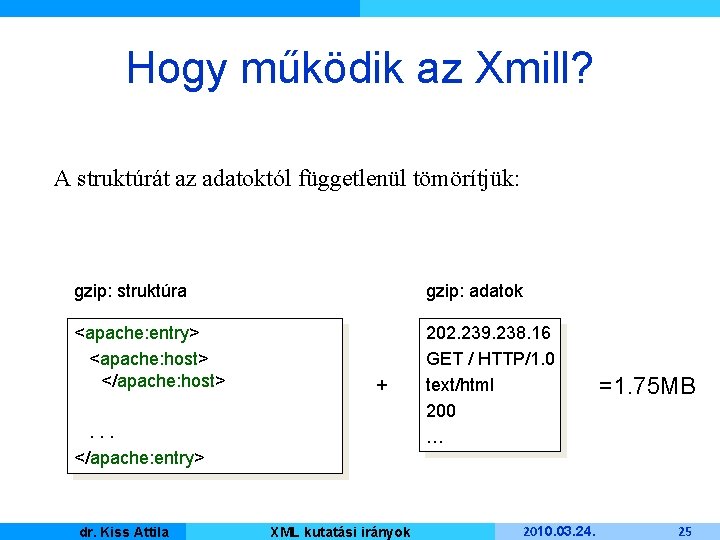 Hogy működik az Xmill?

A struktúrát az adatoktól függetlenül tömörítjük:

gzip: struktúra

<apache:entry>
<apache:host>
</apache:host>
. . .
</apache:entry>

+

gzip: adatok

202.239.238.16
GET / HTTP/1.0
text/html
200
...

=1.75MB

dr. Kiss Attila XML kutatási irányok 2010.03.24. 25